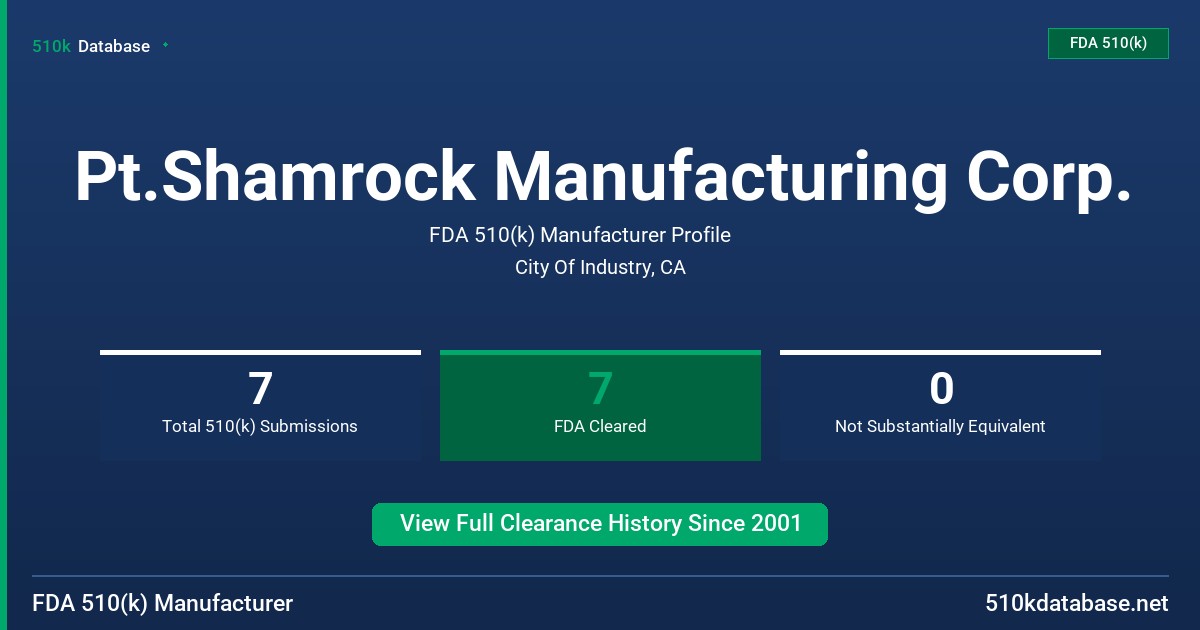 510k Database

FDA 510(k)

Pt.Shamrock Manufacturing Corp.

FDA 510(k) Manufacturer Profile

City Of Industry, CA

7
Total 510(k) Submissions

7
FDA Cleared

0
Not Substantially Equivalent

View Full Clearance History Since 2001

FDA 510(k) Manufacturer

510kdatabase.net